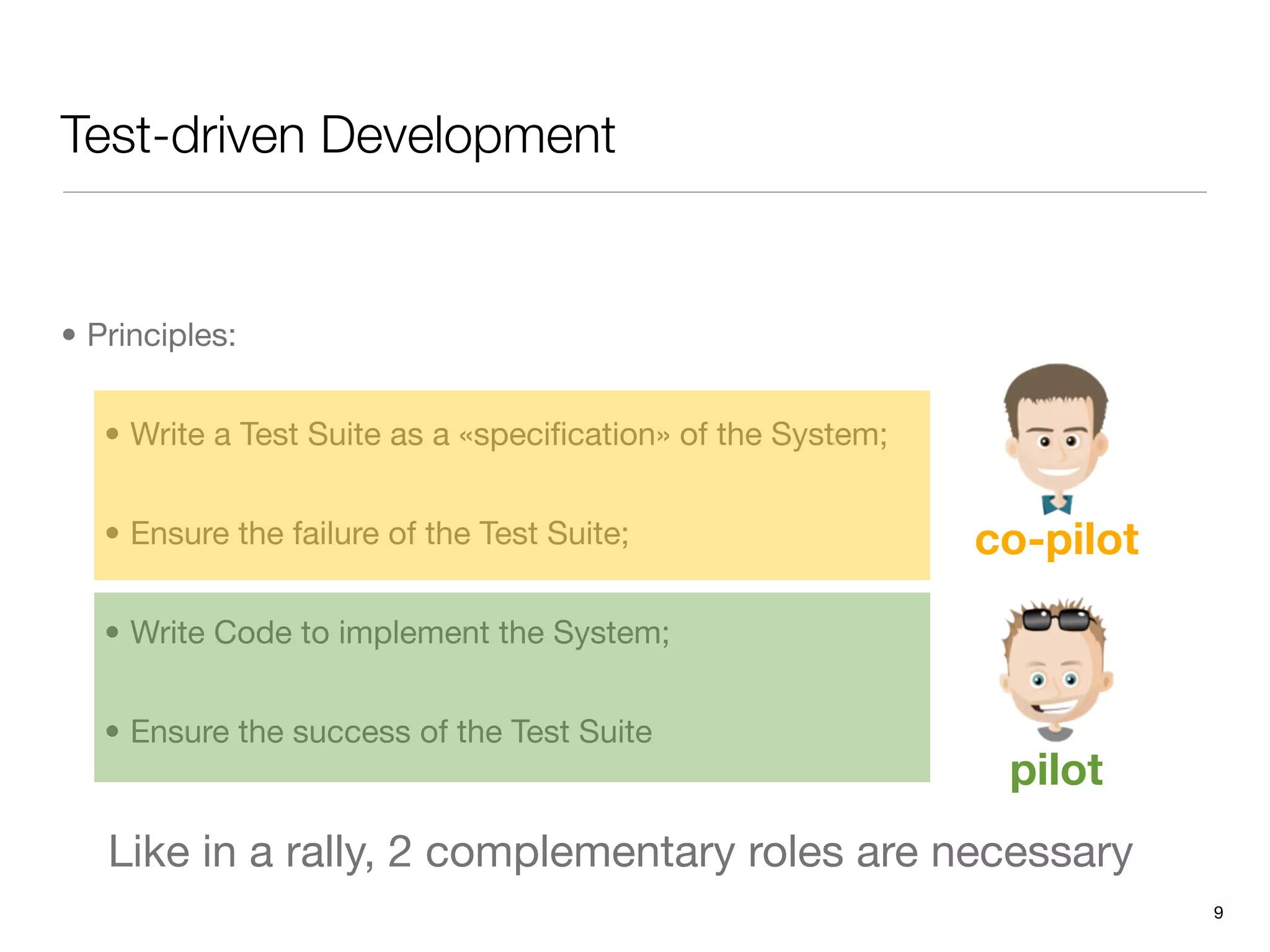 Test-driven Development

• Principles:

• Write a Test Suite as a «specification» of the System;

• Ensure the failure of the Test Suite;

co-pilot

• Write Code to implement the System;

• Ensure the success of the Test Suite

pilot

Like in a rally, 2 complementary roles are necessary

9